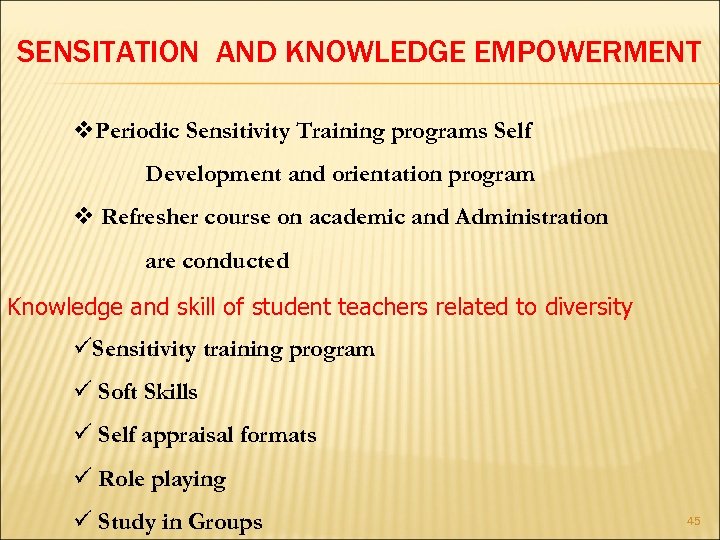 SENSITATION AND KNOWLEDGE EMPOWERMENT

❖Periodic Sensitivity Training programs Self Development and orientation program

❖ Refresher course on academic and Administration are conducted

Knowledge and skill of student teachers related to diversity

✓Sensitivity training program

✓ Soft Skills

✓ Self appraisal formats

✓ Role playing

✓ Study in Groups

45